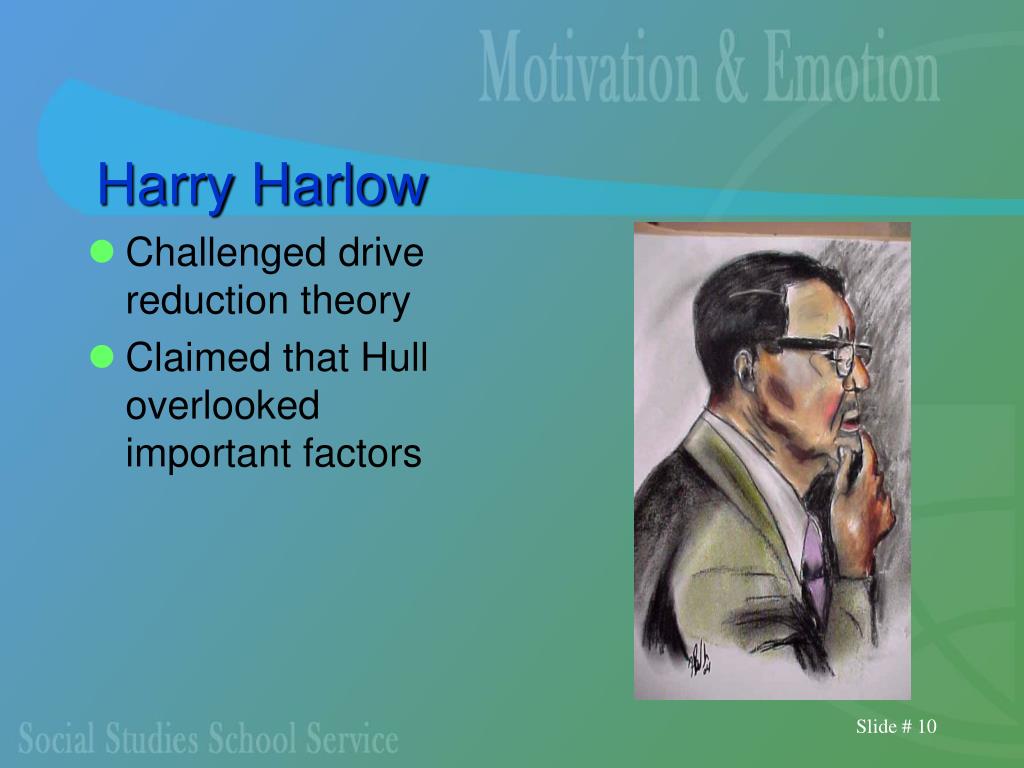 Motivation & Emotion

Harry Harlow

Challenged drive reduction theory

Claimed that Hull overlooked important factors

Social Studies School Service

Slide # 10